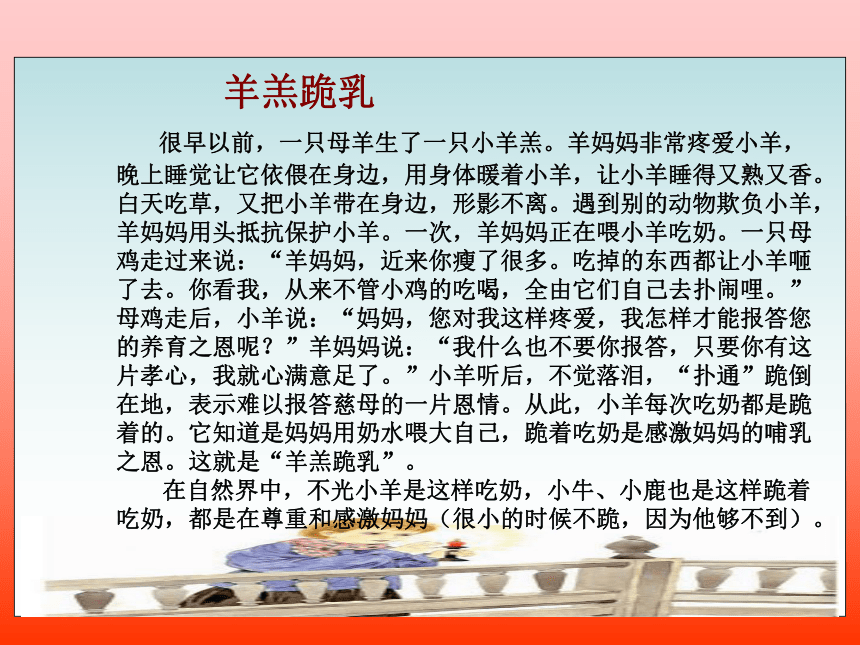 羊羔跪乳

很早以前，一只母羊生了一只小羊羔。羊妈妈非常疼爱小羊，晚上睡觉让它依偎在身边，用身体暖着小羊，让小羊睡得又熟又香。白天吃草，又把小羊带在身边，形影不离。遇到别的动物欺负小羊，羊妈妈用头抵抗保护小羊。一次，羊妈妈正在喂小羊吃奶。一只母鸡走过来说：“羊妈妈，近来你瘦了很多。吃掉的东西都让小羊咂了去。你看我，从来不管小鸡的吃喝，全由它们自己去扑闹哩。”母鸡走后，小羊说：“妈妈，您对我这样疼爱，我怎样才能报答您的养育之恩呢？”羊妈妈说：“我什么也不要你报答，只要你有这片孝心，我就心满意足了。”小羊听后，不觉落泪，“扑通”跪倒在地，表示难以报答慈母的一片恩情。从此，小羊每次吃奶都是跪着的。它知道是妈妈用奶水喂大自己，跪着吃奶是感激妈妈的哺乳之恩。这就是“羊羔跪乳”。

在自然界中，不光小羊是这样吃奶，小牛、小鹿也是这样跪着吃奶，都是在尊重和感激妈妈（很小的时候不跪，因为他够不到）。